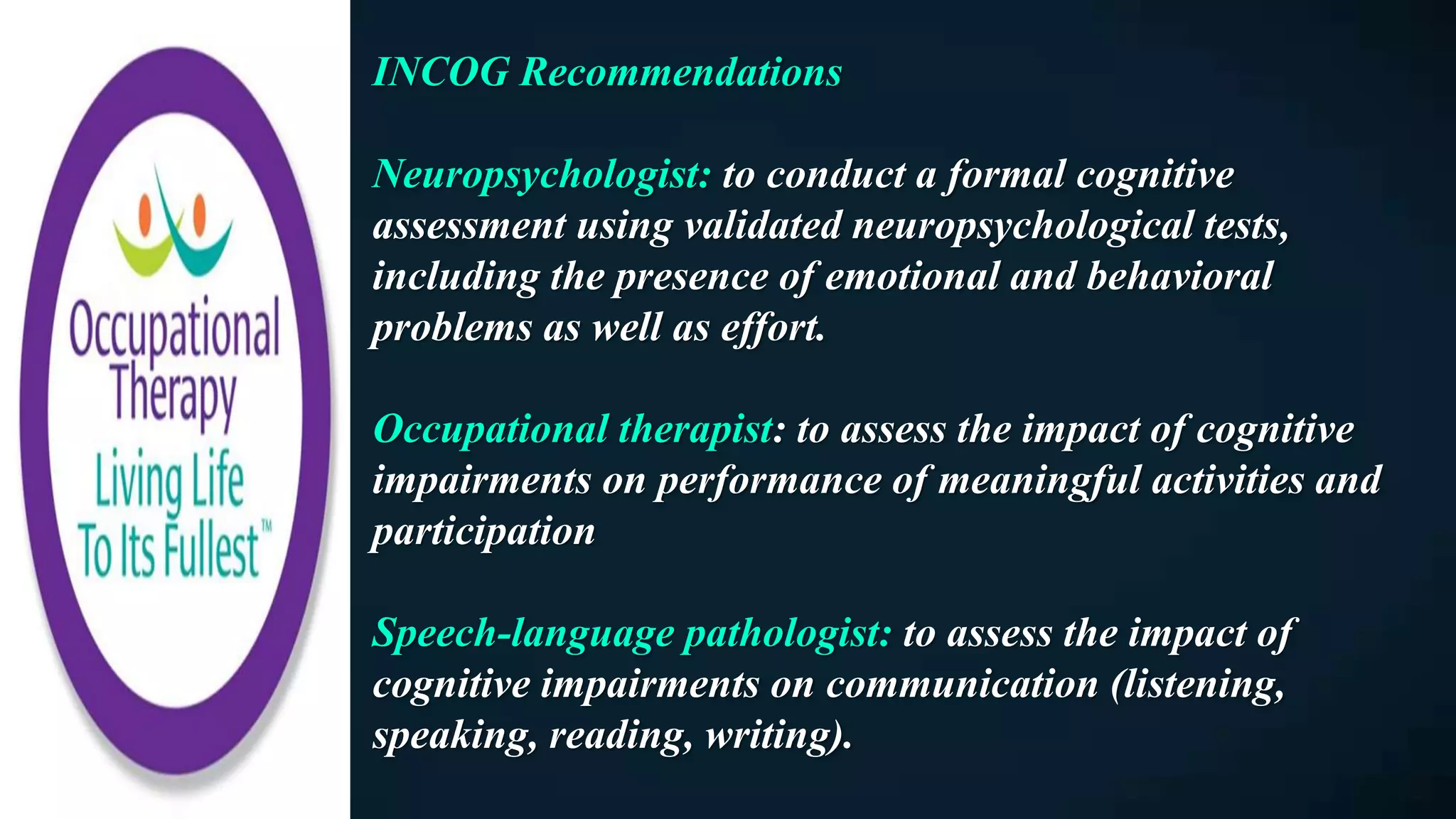 Occupational Therapy
Living Life To Its Fullest™

INCOG Recommendations

Neuropsychologist: to conduct a formal cognitive assessment using validated neuropsychological tests, including the presence of emotional and behavioral problems as well as effort.

Occupational therapist: to assess the impact of cognitive impairments on performance of meaningful activities and participation

Speech-language pathologist: to assess the impact of cognitive impairments on communication (listening, speaking, reading, writing).